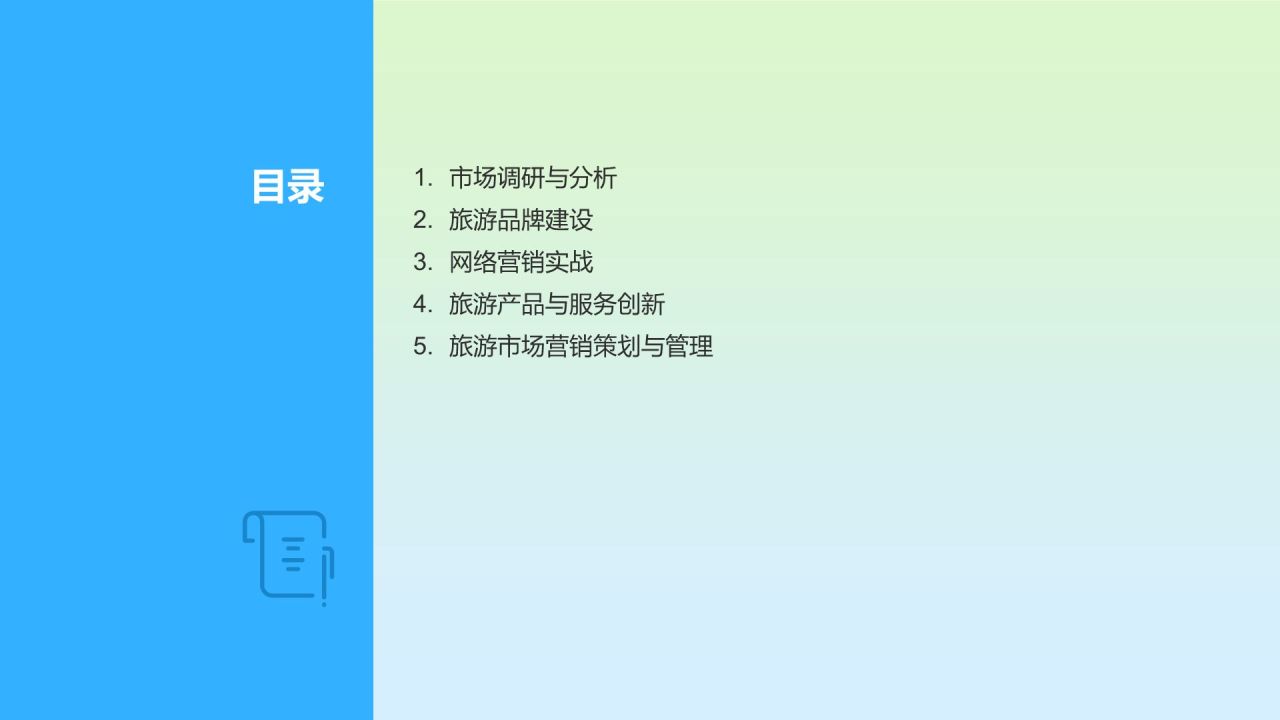 目录

1. 市场调研与分析
2. 旅游品牌建设
3. 网络营销实战
4. 旅游产品与服务创新
5. 旅游市场营销策划与管理